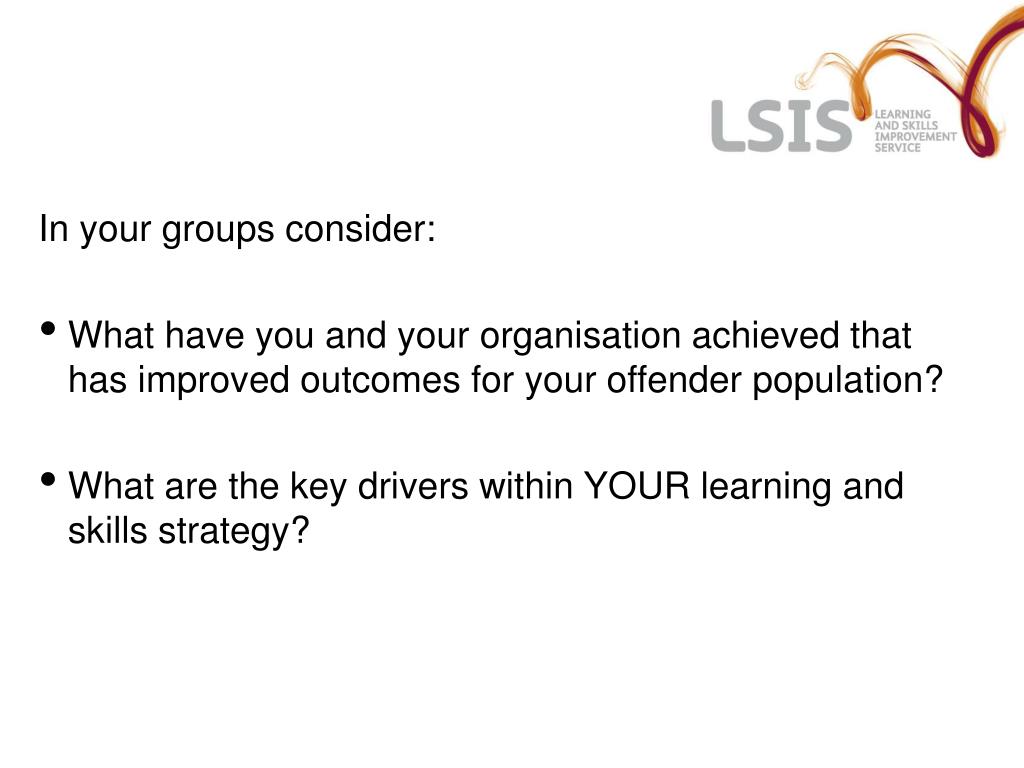 LSIS LEARNING AND SKILLS IMPROVEMENT SERVICE

In your groups consider:

• What have you and your organisation achieved that has improved outcomes for your offender population?

• What are the key drivers within YOUR learning and skills strategy?